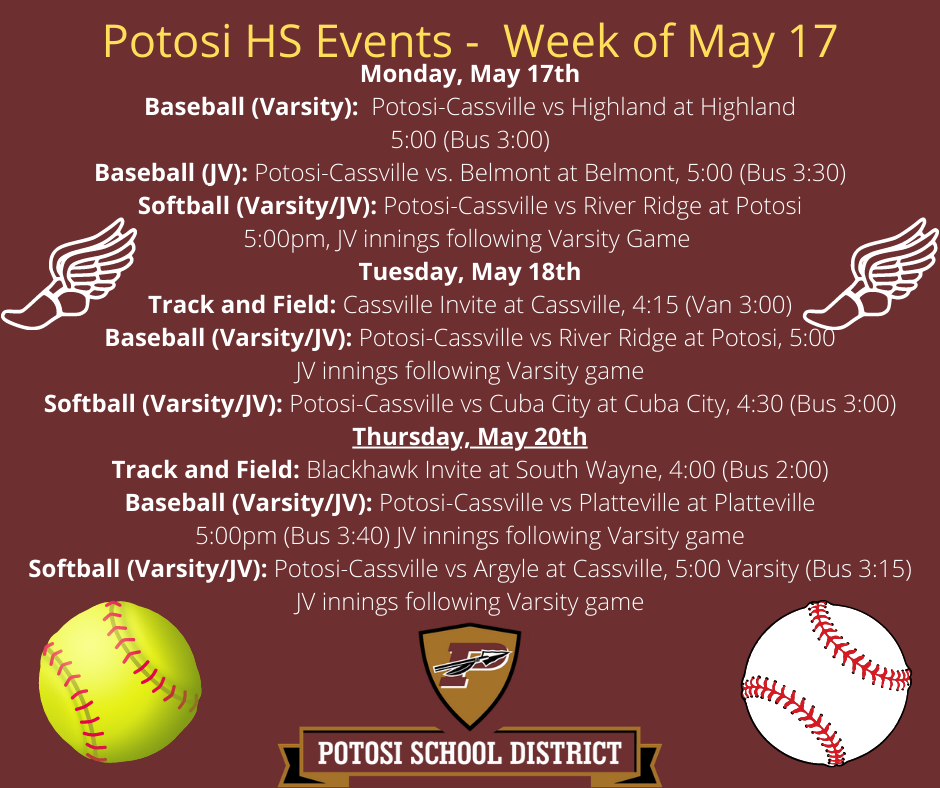 Potosi HS Events - Week of May 17

Monday, May 17th

Baseball (Varsity): Potosi-Cassville vs Highland at Highland 5:00 (Bus 3:00)

Baseball (JV): Potosi-Cassville vs. Belmont at Belmont, 5:00 (Bus 3:30)

Softball (Varsity/JV): Potosi-Cassville vs River Ridge at Potosi 5:00pm, JV innings following Varsity Game

Tuesday, May 18th

Track and Field: Cassville Invite at Cassville, 4:15 (Van 3:00)

Baseball (Varsity/JV): Potosi-Cassville vs River Ridge at Potosi, 5:00 JV innings following Varsity game

Softball (Varsity/JV): Potosi-Cassville vs Cuba City at Cuba City, 4:30 (Bus 3:00)

Thursday, May 20th

Track and Field: Blackhawk Invite at South Wayne, 4:00 (Bus 2:00)

Baseball (Varsity/JV): Potosi-Cassville vs Platteville at Platteville 5:00pm (Bus 3:40) JV innings following Varsity game

Softball (Varsity/JV): Potosi-Cassville vs Argyle at Cassville, 5:00 Varsity (Bus 3:15) JV innings following Varsity game

P

POTOSI SCHOOL DISTRICT